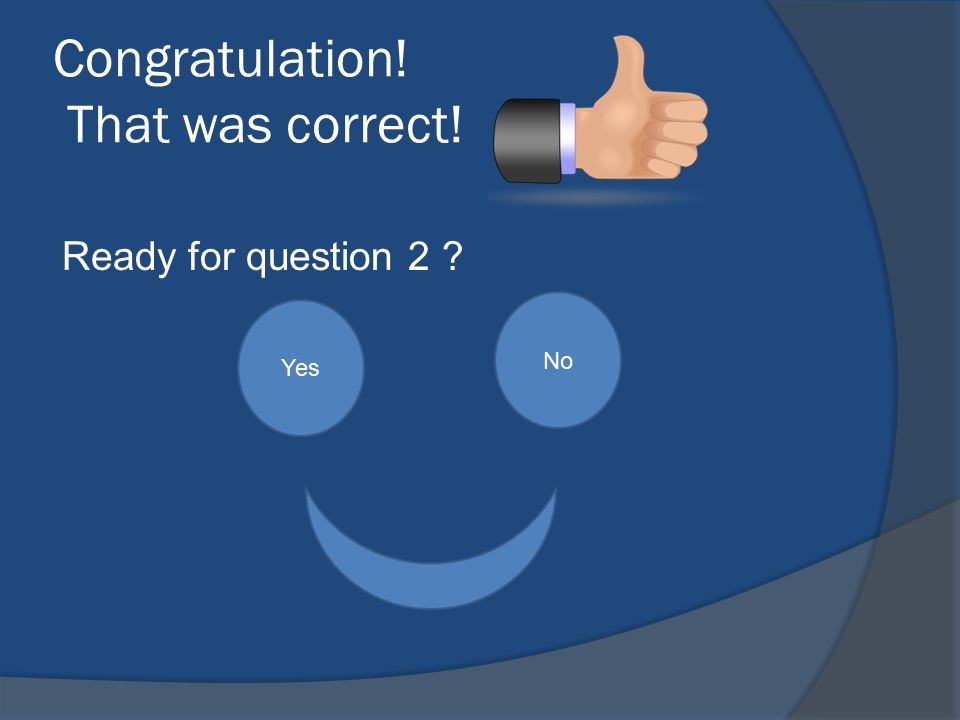 Congratulation!
That was correct!

Ready for question 2 ?

Yes

No